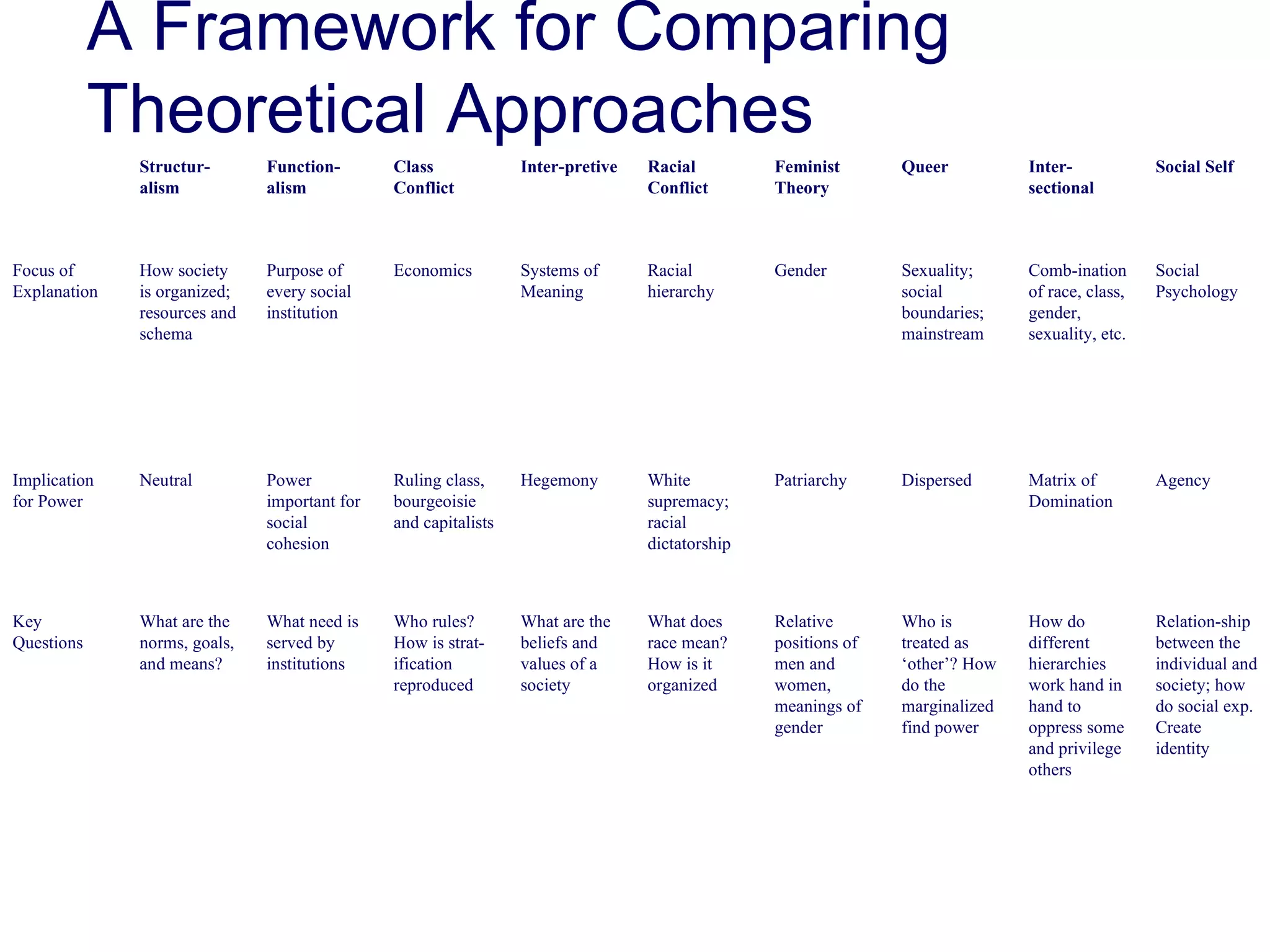 A Framework for Comparing Theoretical Approaches

| | Structuralism | Functionalism | Class Conflict | Inter-pretive | Racial Conflict | Feminist Theory | Queer | Intersectional | Social Self |
|---|---|---|---|---|---|---|---|---|---|
| Focus of Explanation | How society is organized; resources and schema | Purpose of every social institution | Economics | Systems of Meaning | Racial hierarchy | Gender | Sexuality; social boundaries; mainstream | Comb-ination of race, class, gender, sexuality, etc. | Social Psychology |
| Implication for Power | Neutral | Power important for social cohesion | Ruling class, bourgeoisie and capitalists | Hegemony | White supremacy; racial dictatorship | Patriarchy | Dispersed | Matrix of Domination | Agency |
| Key Questions | What are the norms, goals, and means? | What need is served by institutions | Who rules? How is stratification reproduced | What are the beliefs and values of a society | What does race mean? How is it organized | Relative positions of men and women, meanings of gender | Who is treated as ‘other’? How do the marginalized find power | How do different hierarchies work hand in hand to oppress some and privilege others | Relation-ship between the individual and society; how do social exp. Create identity |